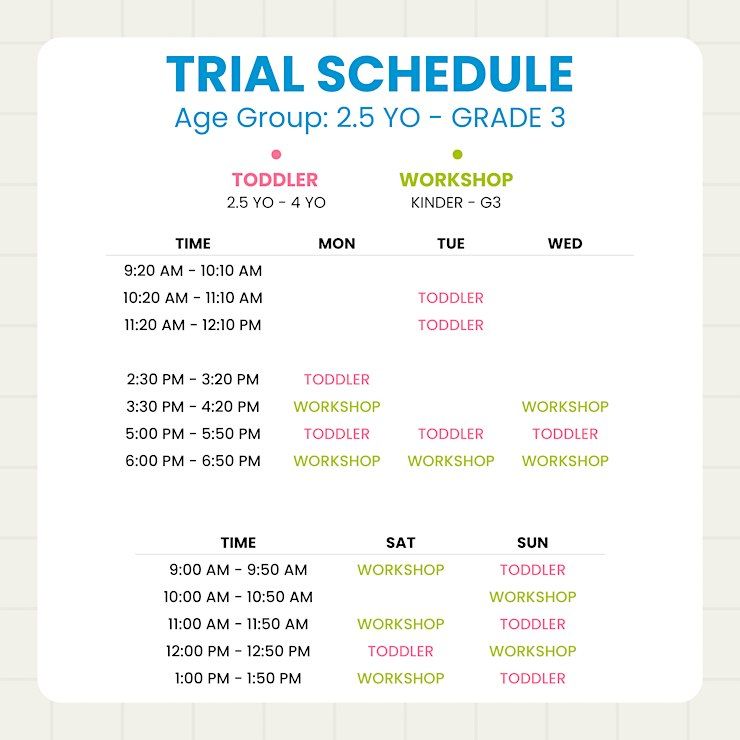 TRIAL SCHEDULE
Age Group: 2.5 YO - GRADE 3

TODDLER
2.5 YO - 4 YO

WORKSHOP
KINDER - G3

| TIME | MON | TUE | WED |
|---|---|---|---|
| 9:20 AM - 10:10 AM | | | |
| 10:20 AM - 11:10 AM | | TODDLER | |
| 11:20 AM - 12:10 PM | | TODDLER | |
| 2:30 PM - 3:20 PM | TODDLER | | |
| 3:30 PM - 4:20 PM | WORKSHOP | | WORKSHOP |
| 5:00 PM - 5:50 PM | TODDLER | TODDLER | TODDLER |
| 6:00 PM - 6:50 PM | WORKSHOP | WORKSHOP | WORKSHOP |

| TIME | SAT | SUN |
|---|---|---|
| 9:00 AM - 9:50 AM | WORKSHOP | TODDLER |
| 10:00 AM - 10:50 AM | | WORKSHOP |
| 11:00 AM - 11:50 AM | WORKSHOP | TODDLER |
| 12:00 PM - 12:50 PM | TODDLER | WORKSHOP |
| 1:00 PM - 1:50 PM | WORKSHOP | TODDLER |